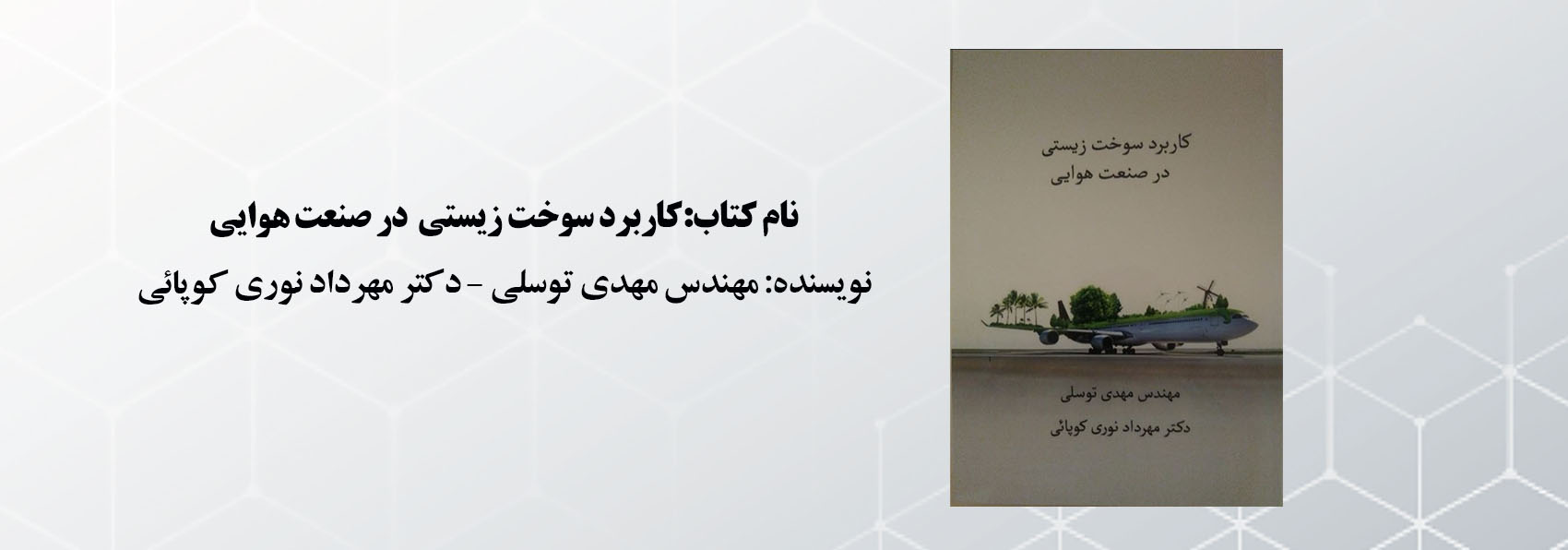 کاربرد سوخت زیستی
در صنعت هوایی

مهندس مهدی توسلی
دکتر مهرداد نوری کوپائی

نام کتاب: کاربرد سوخت زیستی در صنعت هوایی
نویسنده: مهندس مهدی توسلی - دکتر مهرداد نوری کوپائی